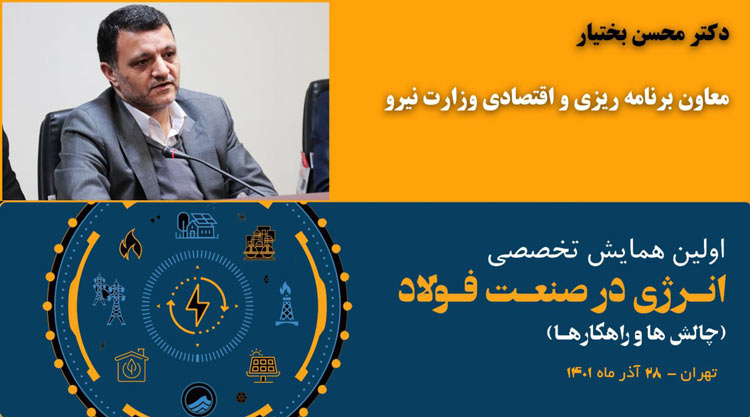 دکتر محسن بختیار

معاون برنامه ریزی و اقتصادی وزارت نیرو

اولین همایش تخصصی
انرژی در صنعت فولاد
(چالش ها و راهکارها)

تهران - ۲۸ آذر ماه ۱۴۰۱